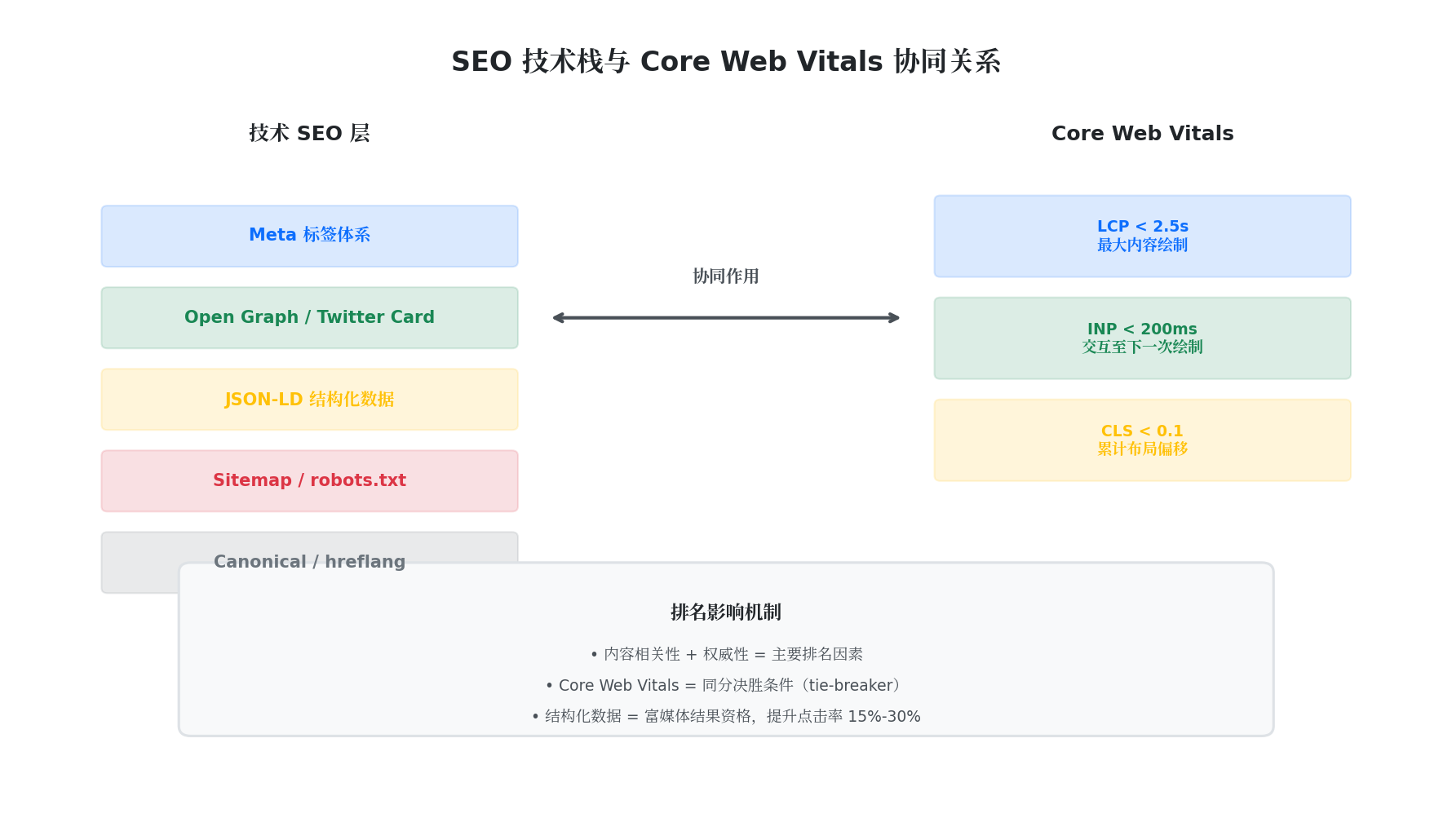 SEO 技术栈与 Core Web Vitals 协同关系

技术 SEO 层

Meta 标签体系

Open Graph / Twitter Card

JSON-LD 结构化数据

Sitemap / robots.txt

Canonical / hreflang

协同作用

Core Web Vitals

LCP < 2.5s
最大内容绘制

INP < 200ms
交互至下一次绘制

CLS < 0.1
累计布局偏移

排名影响机制

• 内容相关性 + 权威性 = 主要排名因素

• Core Web Vitals = 同分决胜条件（tie-breaker）

• 结构化数据 = 富媒体结果资格，提升点击率 15%-30%